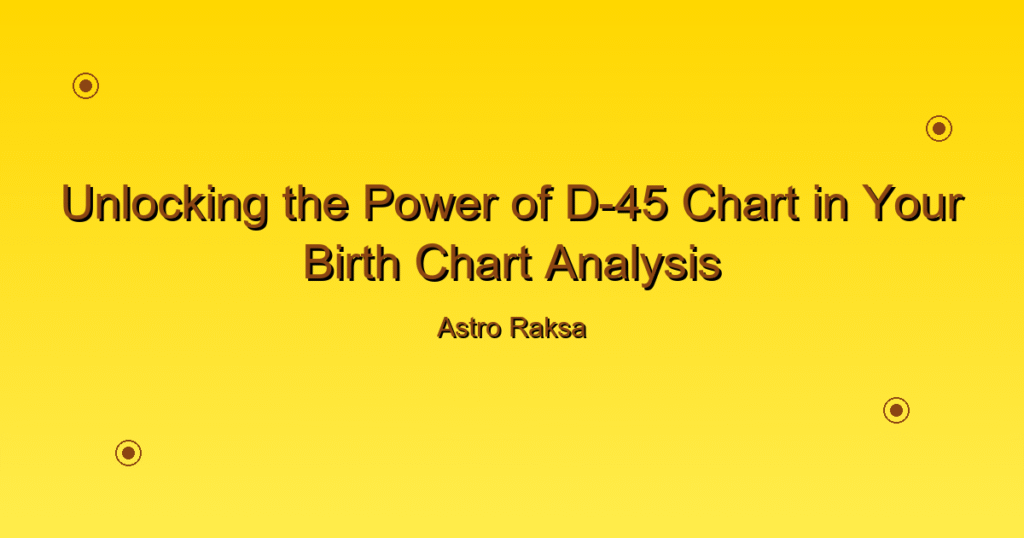 Unlocking the Power of D-45 Chart in Your Birth Chart Analysis

Astro Raksa